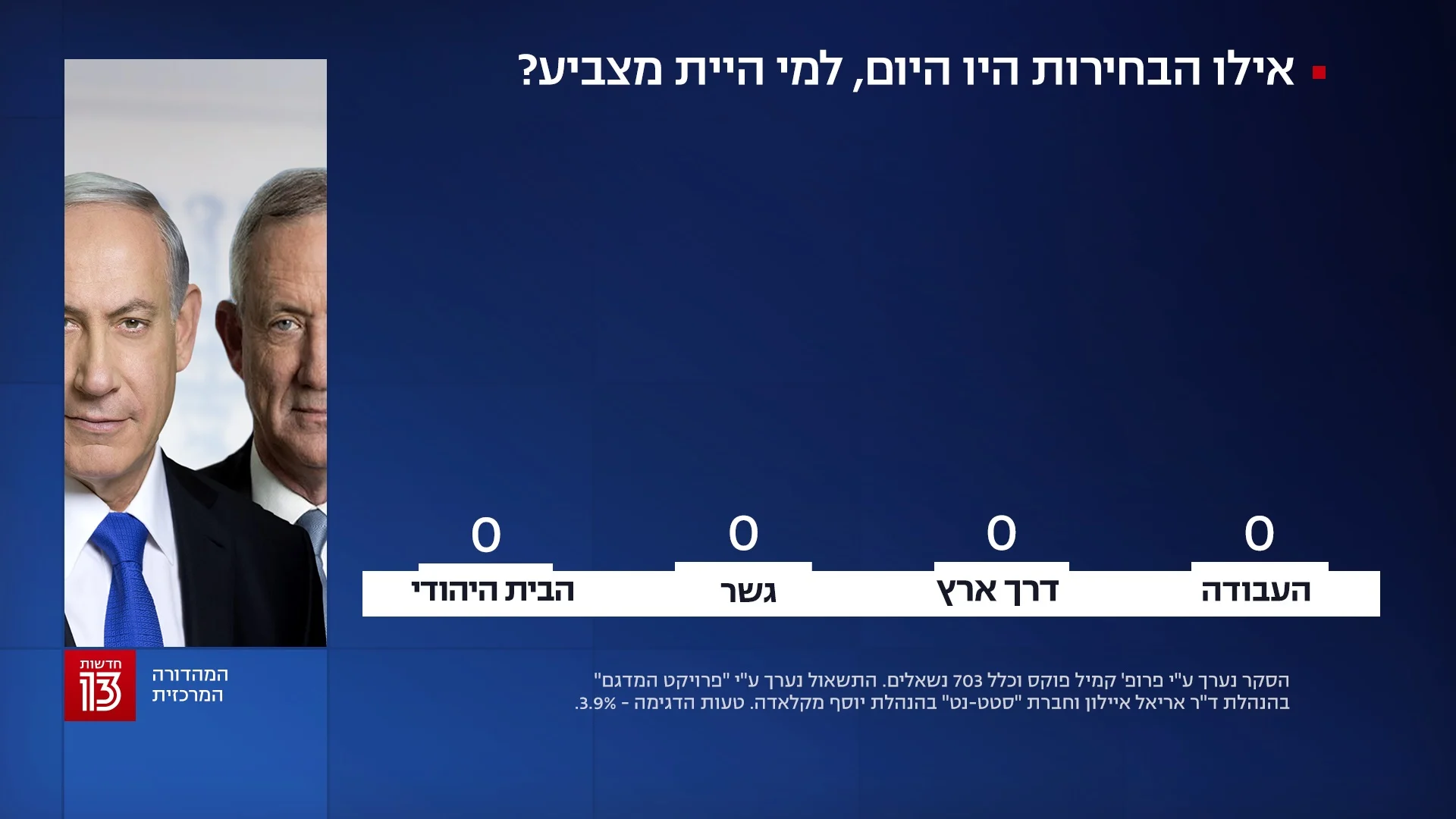 אילו הבחירות היו היום, למי היית מצביע?

0
העבודה

0
דרך ארץ

0
גשר

0
הבית היהודי

הסקר נערך ע"י פרופ' קמיל פוקס וכלל 703 נשאלים. התשאול נערך ע"י "פרויקט המדגם" בהנהלת ד"ר אריאל איילון וחברת "סטט-נט" בהנהלת יוסף מקלאדה. טעות הדגימה - 3.9%.

חדשות 13
המהדורה המרכזית